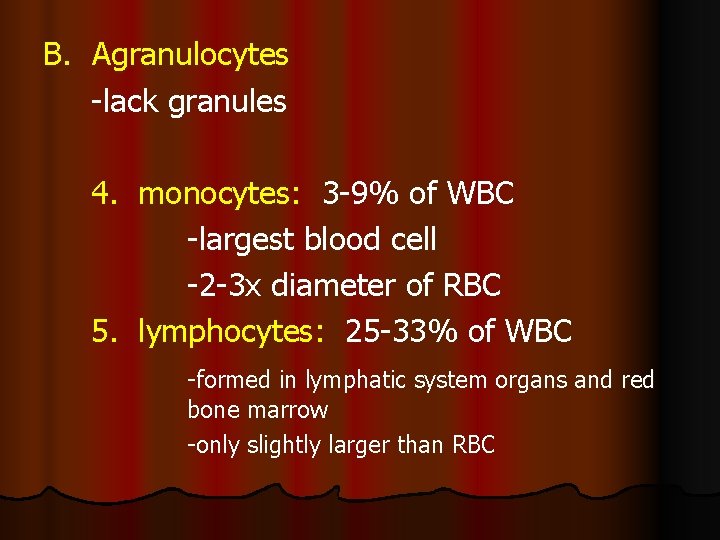 B. Agranulocytes

-lack granules

4. monocytes: 3-9% of WBC

-largest blood cell

-2-3x diameter of RBC

5. lymphocytes: 25-33% of WBC

-formed in lymphatic system organs and red bone marrow

-only slightly larger than RBC